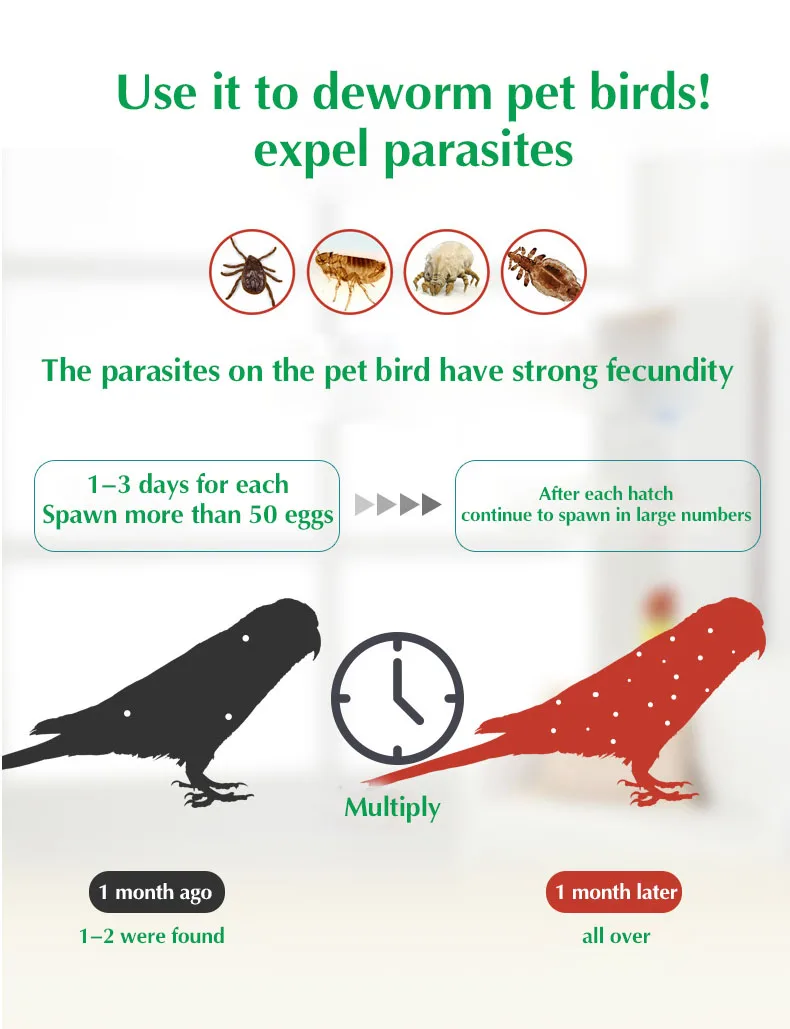 Use it to deworm pet birds!
expel parasites

The parasites on the pet bird have strong fecundity

1–3 days for each
Spawn more than 50 eggs

After each hatch
continue to spawn in large numbers

Multiply

1 month ago
1–2 were found

1 month later
all over